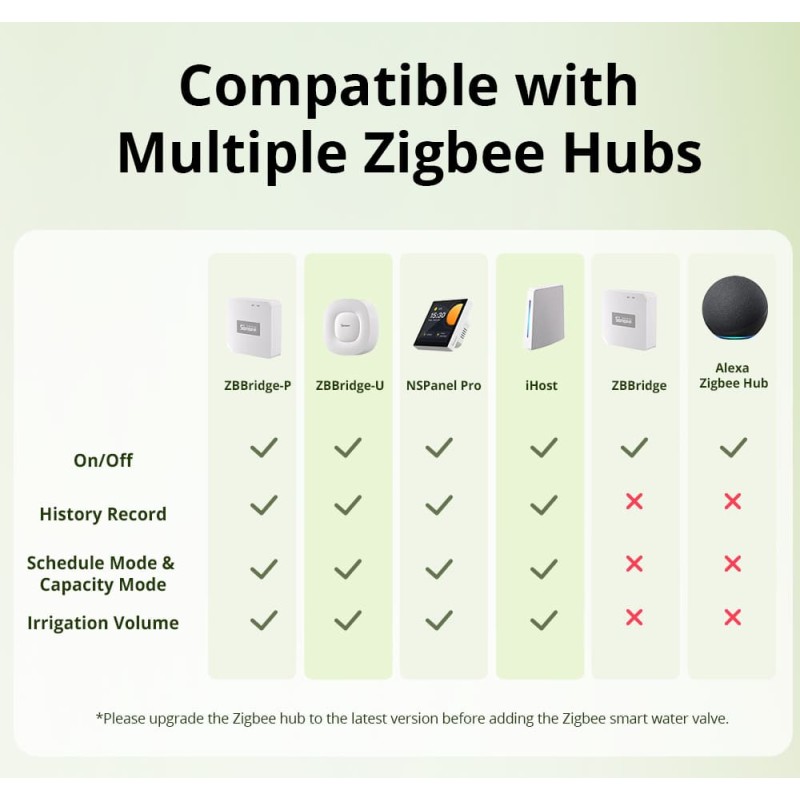 Compatible with Multiple Zigbee Hubs

| | ZBBridge-P | ZBBridge-U | NSPanel Pro | iHost | ZBBridge | Alexa Zigbee Hub |
|---|---|---|---|---|---|---|
| On/Off | ✓ | ✓ | ✓ | ✓ | ✓ | ✓ |
| History Record | ✓ | ✓ | ✓ | ✓ | ✗ | ✗ |
| Schedule Mode & Capacity Mode | ✓ | ✓ | ✓ | ✓ | ✗ | ✗ |
| Irrigation Volume | ✓ | ✓ | ✓ | ✓ | ✗ | ✗ |

*Please upgrade the Zigbee hub to the latest version before adding the Zigbee smart water valve.